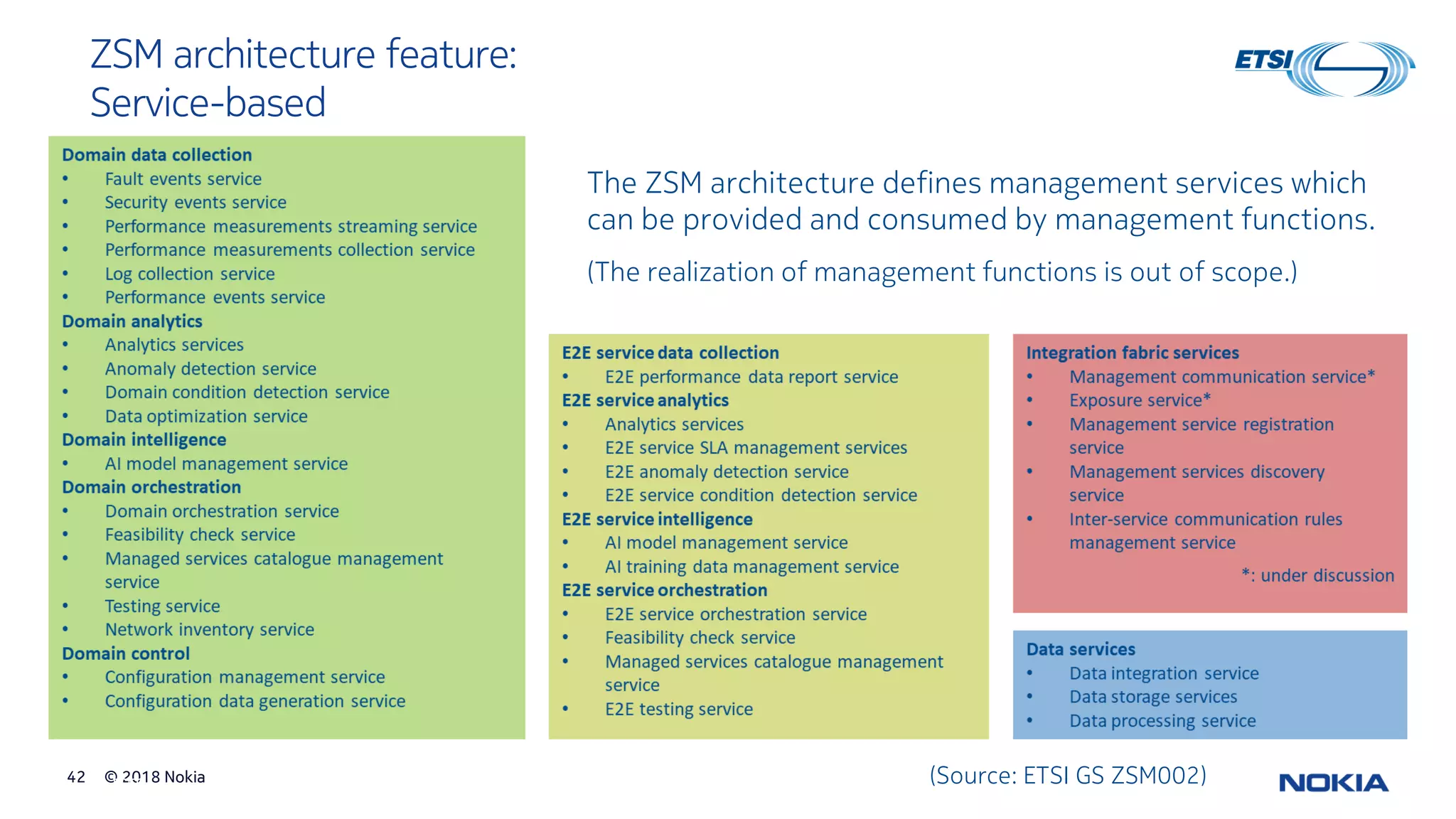 ZSM architecture feature: Service-based

ETSI

Domain data collection
• Fault events service
• Security events service
• Performance measurements streaming service
• Performance measurements collection service
• Log collection service
• Performance events service
Domain analytics
• Analytics services
• Anomaly detection service
• Domain condition detection service
• Data optimization service
Domain intelligence
• AI model management service
Domain orchestration
• Domain orchestration service
• Feasibility check service
• Managed services catalogue management service
• Testing service
• Network inventory service
Domain control
• Configuration management service
• Configuration data generation service

The ZSM architecture defines management services which can be provided and consumed by management functions.

(The realization of management functions is out of scope.)

E2E service data collection
• E2E performance data report service
E2E service analytics
• Analytics services
• E2E service SLA management services
• E2E anomaly detection service
• E2E service condition detection service
E2E service intelligence
• AI model management service
• AI training data management service
E2E service orchestration
• E2E service orchestration service
• Feasibility check service
• Managed services catalogue management service
• E2E testing service

Integration fabric services
• Management communication service*
• Exposure service*
• Management service registration service
• Management services discovery service
• Inter-service communication rules management service
*: under discussion

Data services
• Data integration service
• Data storage services
• Data processing service

42 © 2018 Nokia

(Source: ETSI GS ZSM002)

NOKIA